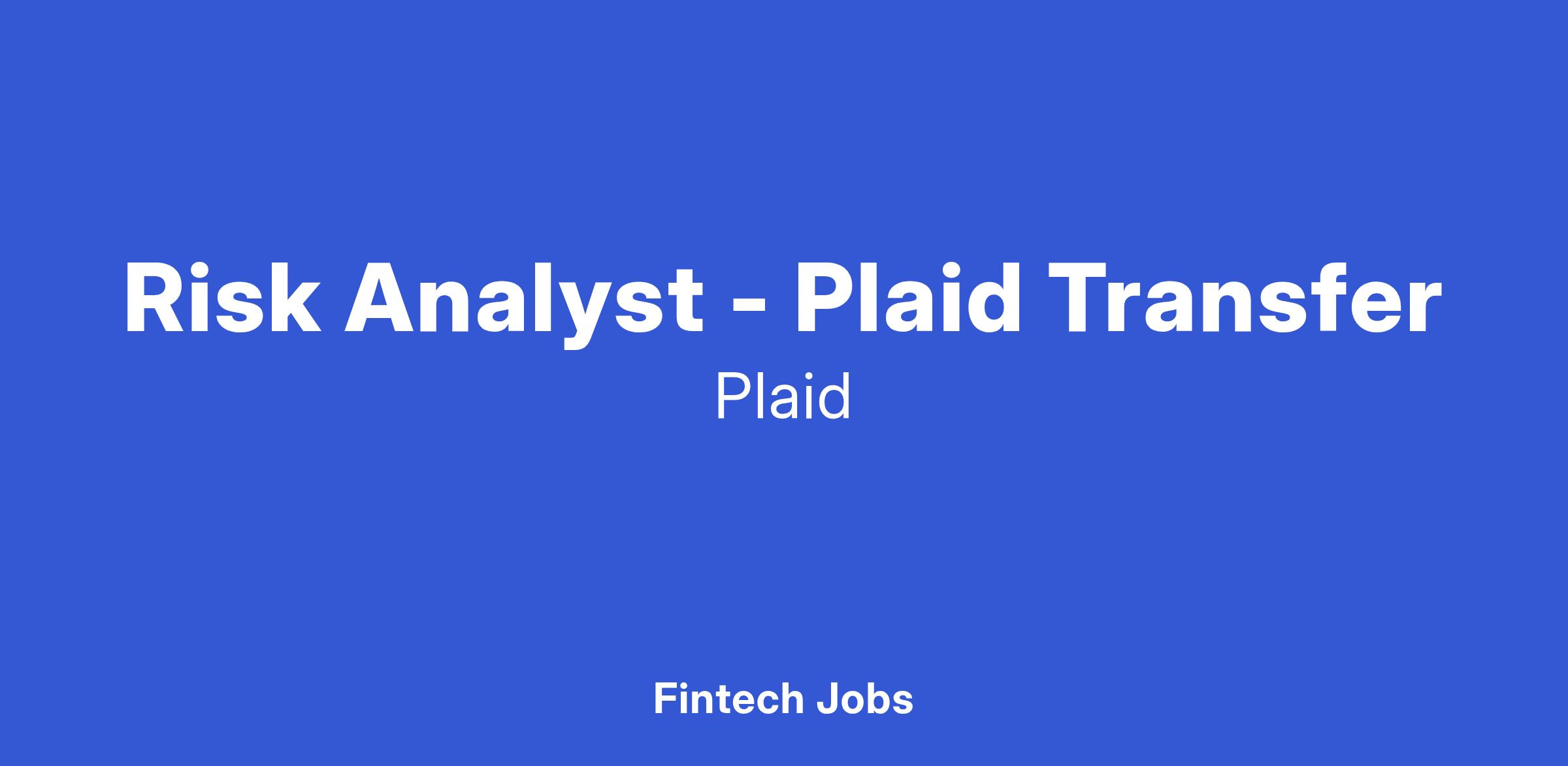 Risk Analyst - Plaid Transfer
Plaid

Fintech Jobs